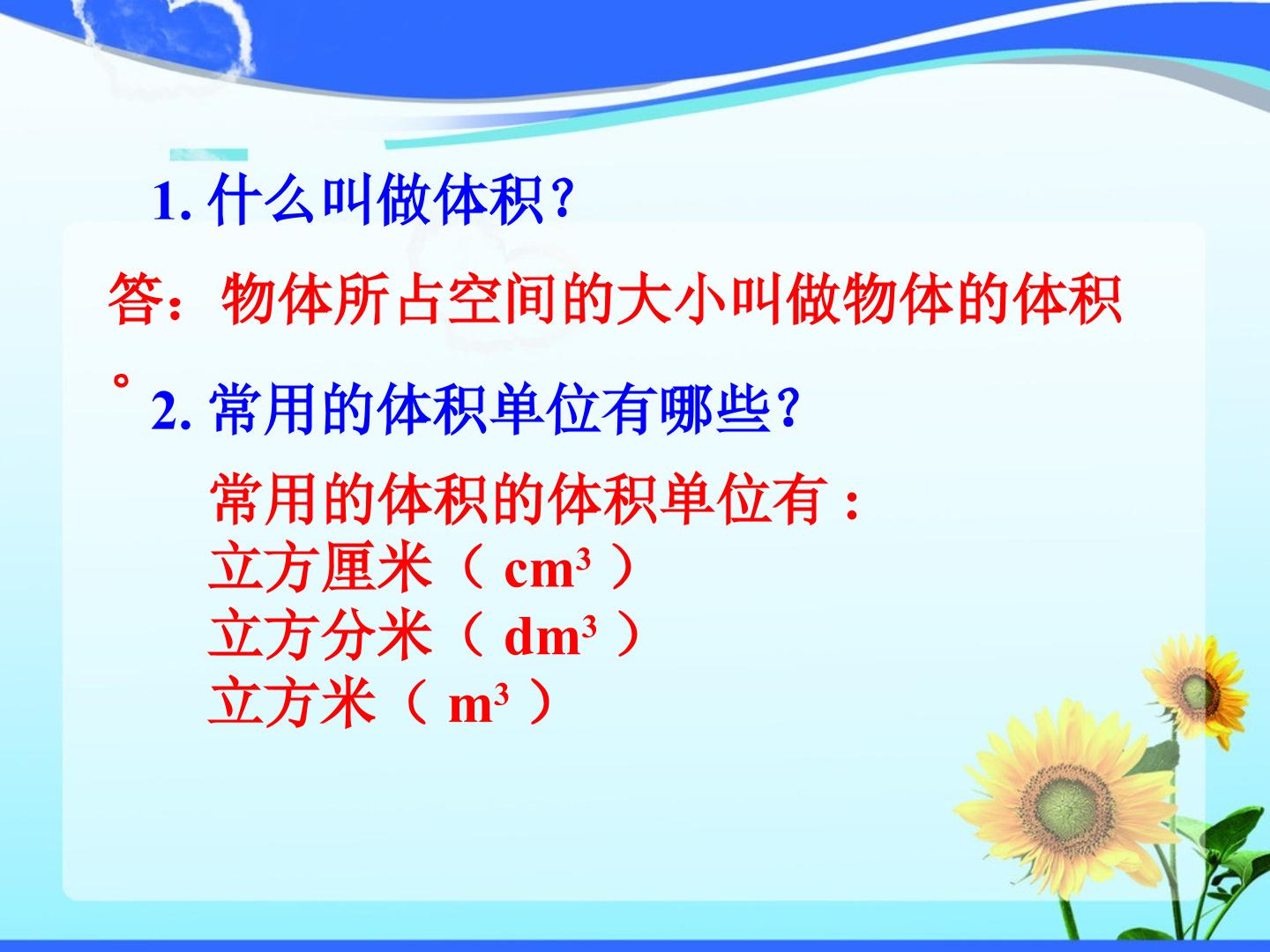 1.什么叫做体积?

答：物体所占空间的大小叫做物体的体积。

2.常用的体积单位有哪些?

常用的体积的体积单位有:
立方厘米（$cm^3$）
立方分米（$dm^3$）
立方米（$m^3$）